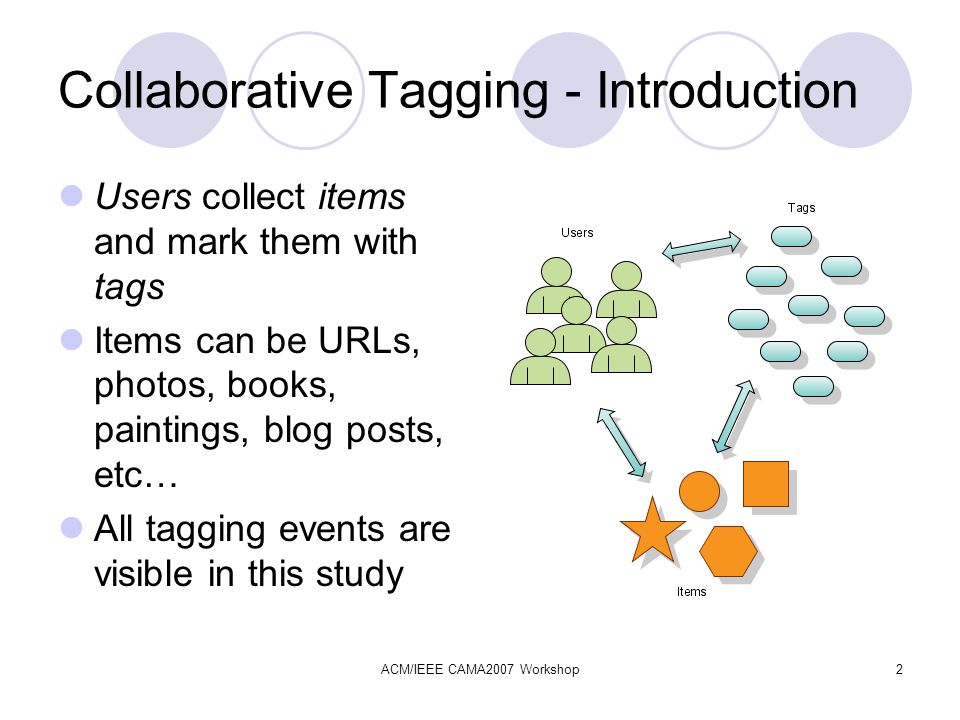 Collaborative Tagging - Introduction

Users collect items and mark them with tags

Items can be URLs, photos, books, paintings, blog posts, etc…

All tagging events are visible in this study

Users

Tags

Items

ACM/IEEE CAMA2007 Workshop

2